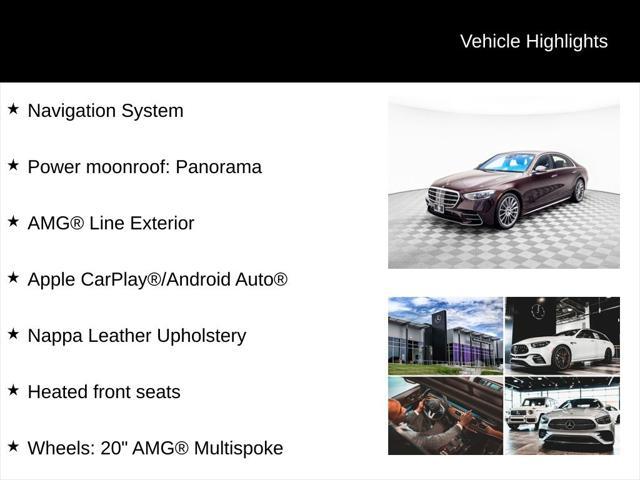 Vehicle Highlights

★ Navigation System

★ Power moonroof: Panorama

★ AMG® Line Exterior

★ Apple CarPlay®/Android Auto®

★ Nappa Leather Upholstery

★ Heated front seats

★ Wheels: 20" AMG® Multispoke